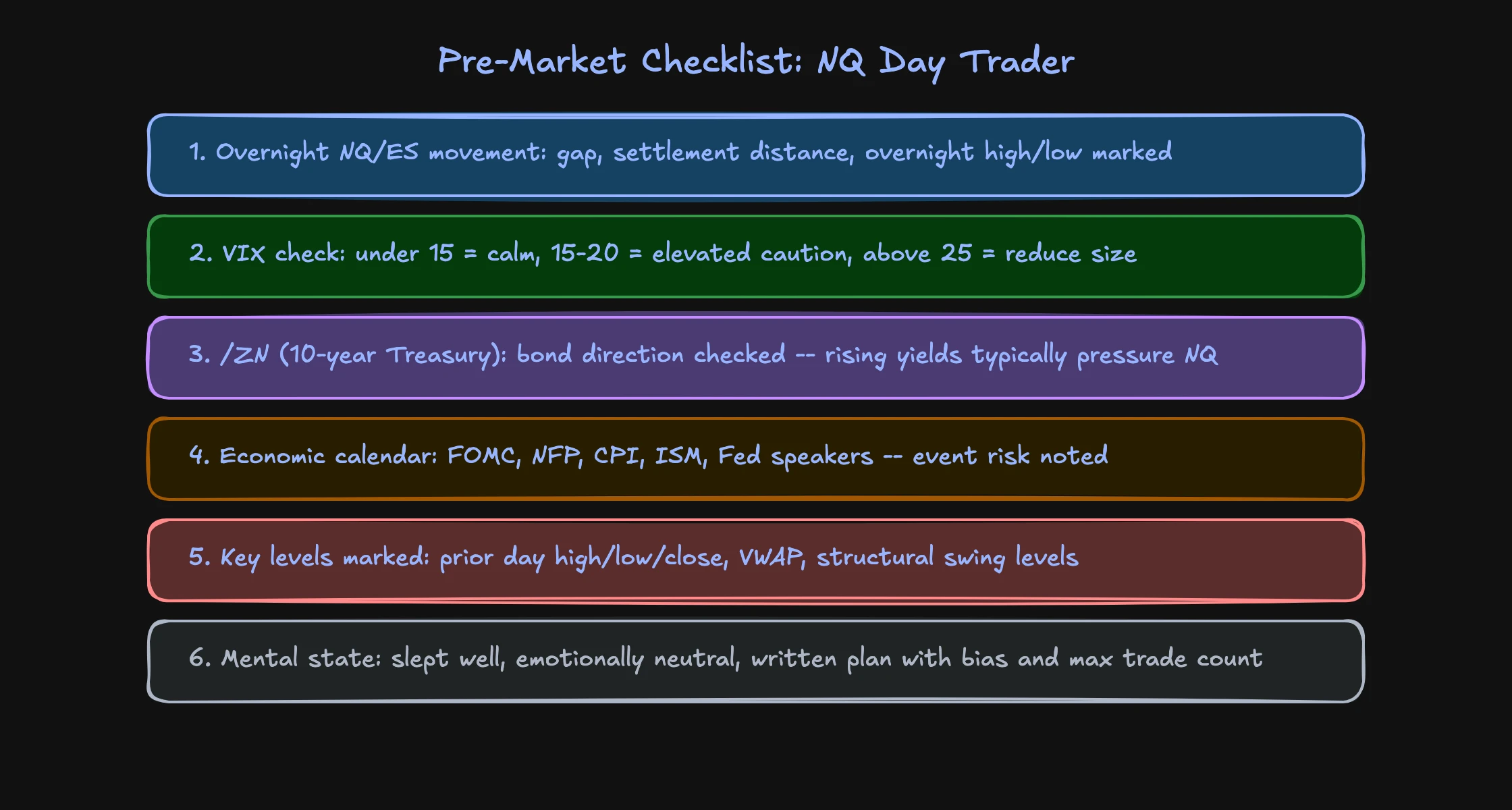 Pre-Market Checklist: NQ Day Trader

1. Overnight NQ/ES movement: gap, settlement distance, overnight high/low marked

2. VIX check: under 15 = calm, 15-20 = elevated caution, above 25 = reduce size

3. /ZN (10-year Treasury): bond direction checked -- rising yields typically pressure NQ

4. Economic calendar: FOMC, NFP, CPI, ISM, Fed speakers -- event risk noted

5. Key levels marked: prior day high/low/close, VWAP, structural swing levels

6. Mental state: slept well, emotionally neutral, written plan with bias and max trade count